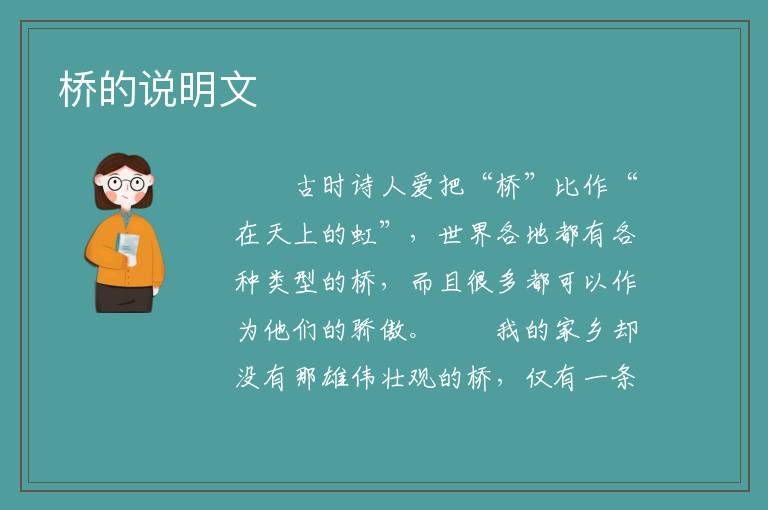 桥的说明文

古时诗人爱把“桥”比作“在天上的虹”，世界各地都有各种类型的桥，而且很多都可以作为他们的骄傲。　　我的家乡却没有那雄伟壮观的桥，仅有一条